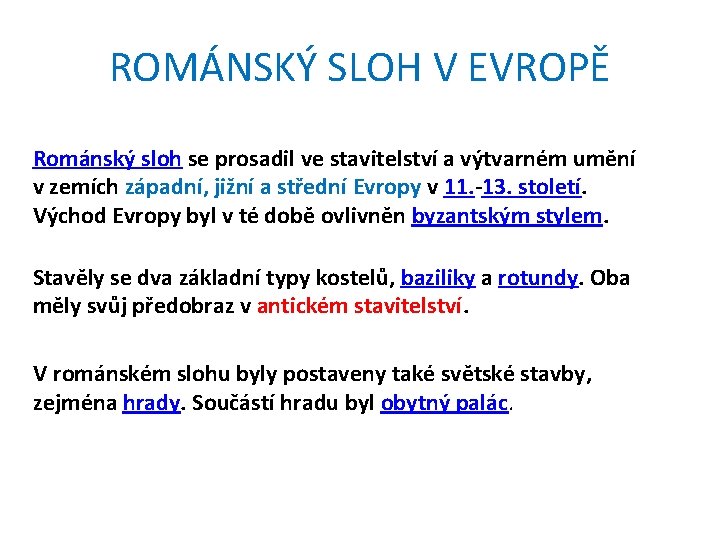 ROMÁNSKÝ SLOH V EVROPĚ

Románský sloh se prosadil ve stavitelství a výtvarném umění v zemích západní, jižní a střední Evropy v 11.-13. století. Východ Evropy byl v té době ovlivněn byzantským stylem.

Stavěly se dva základní typy kostelů, baziliky a rotundy. Oba měly svůj předobraz v antickém stavitelství.

V románském slohu byly postaveny také světské stavby, zejména hrady. Součástí hradu byl obytný palác.